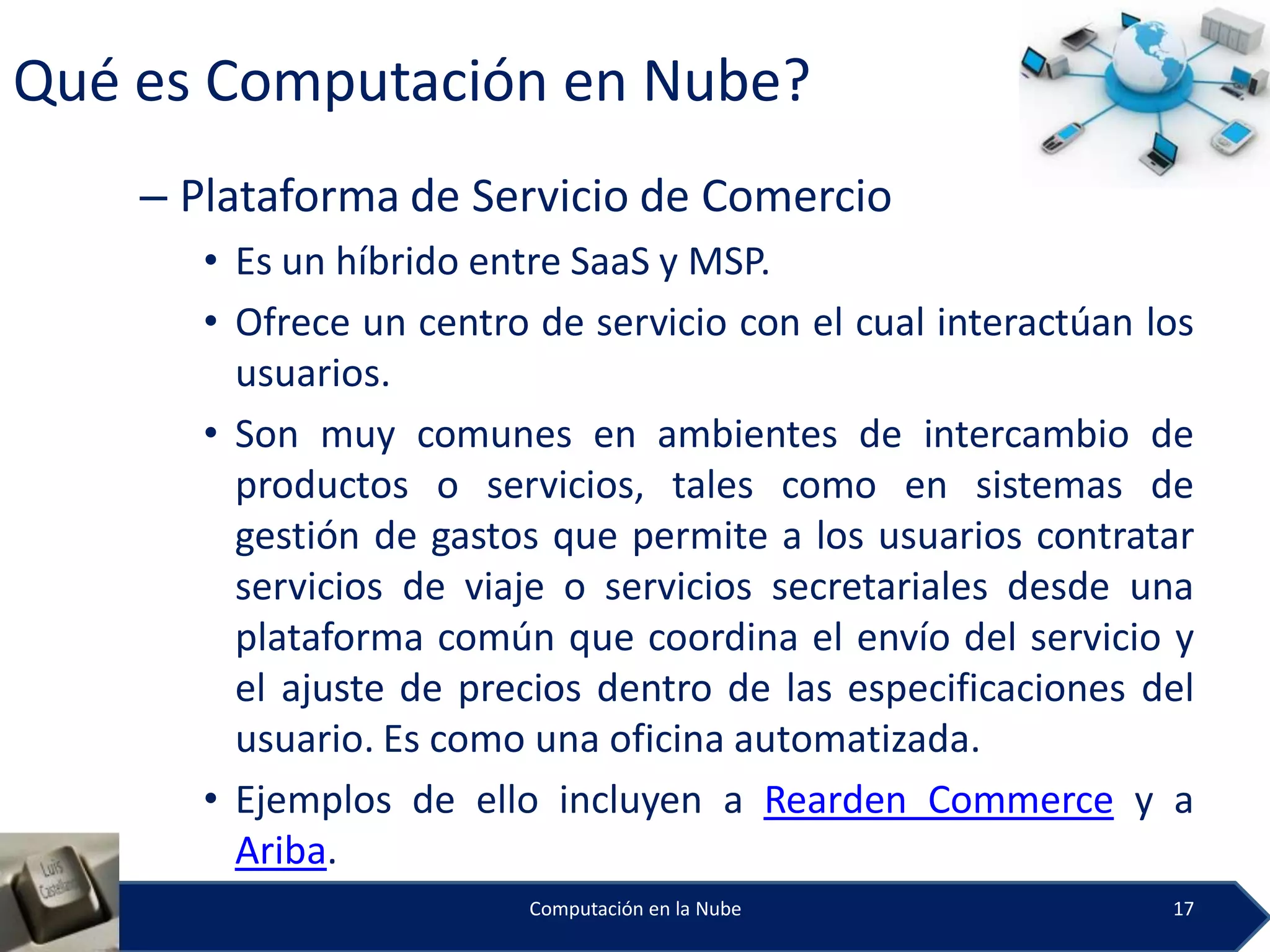 Qué es Computación en Nube?

– Plataforma de Servicio de Comercio

• Es un híbrido entre SaaS y MSP.

• Ofrece un centro de servicio con el cual interactúan los usuarios.

• Son muy comunes en ambientes de intercambio de productos o servicios, tales como en sistemas de gestión de gastos que permite a los usuarios contratar servicios de viaje o servicios secretariales desde una plataforma común que coordina el envío del servicio y el ajuste de precios dentro de las especificaciones del usuario. Es como una oficina automatizada.

• Ejemplos de ello incluyen a Rearden Commerce y a Ariba.

Luis Castellanos

Computación en la Nube

17